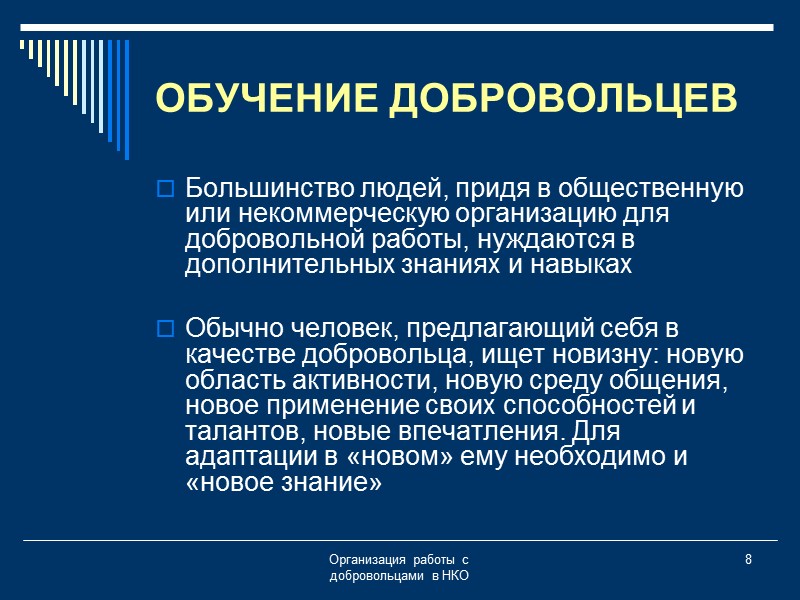 ОБУЧЕНИЕ ДОБРОВОЛЬЦЕВ

Большинство людей, придя в общественную или некоммерческую организацию для добровольной работы, нуждаются в дополнительных знаниях и навыках

Обычно человек, предлагающий себя в качестве добровольца, ищет новизну: новую область активности, новую среду общения, новое применение своих способностей и талантов, новые впечатления. Для адаптации в «новом» ему необходимо и «новое знание»

Организация работы с добровольцами в НКО

8